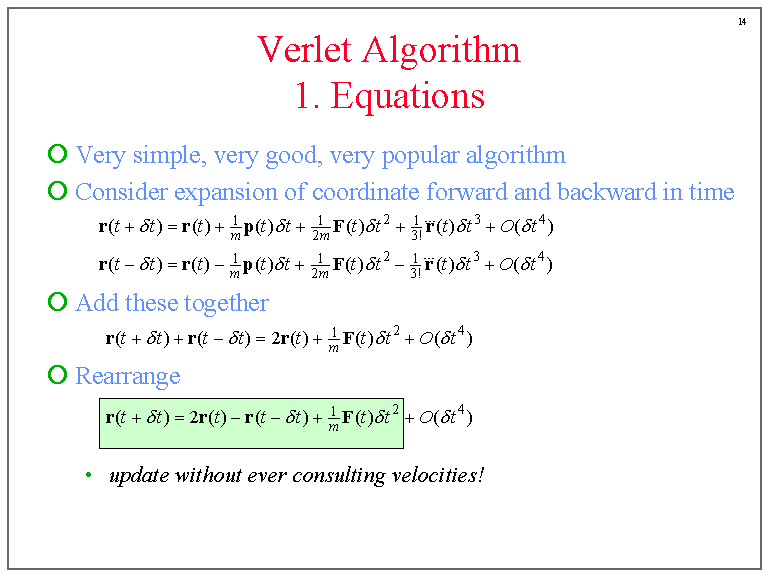 14

Verlet Algorithm
1. Equations

Very simple, very good, very popular algorithm

Consider expansion of coordinate forward and backward in time

$\mathbf{r}(t+\delta t) = \mathbf{r}(t) + \frac{1}{m}\mathbf{p}(t)\delta t + \frac{1}{2m}\mathbf{F}(t)\delta t^2 + \frac{1}{3!}\dddot{\mathbf{r}}(t)\delta t^3 + O(\delta t^4)$

$\mathbf{r}(t-\delta t) = \mathbf{r}(t) - \frac{1}{m}\mathbf{p}(t)\delta t + \frac{1}{2m}\mathbf{F}(t)\delta t^2 - \frac{1}{3!}\dddot{\mathbf{r}}(t)\delta t^3 + O(\delta t^4)$

Add these together

$\mathbf{r}(t+\delta t) + \mathbf{r}(t-\delta t) = 2\mathbf{r}(t) + \frac{1}{m}\mathbf{F}(t)\delta t^2 + O(\delta t^4)$

Rearrange

$\mathbf{r}(t+\delta t) = 2\mathbf{r}(t) - \mathbf{r}(t-\delta t) + \frac{1}{m}\mathbf{F}(t)\delta t^2 + O(\delta t^4)$

• update without ever consulting velocities!